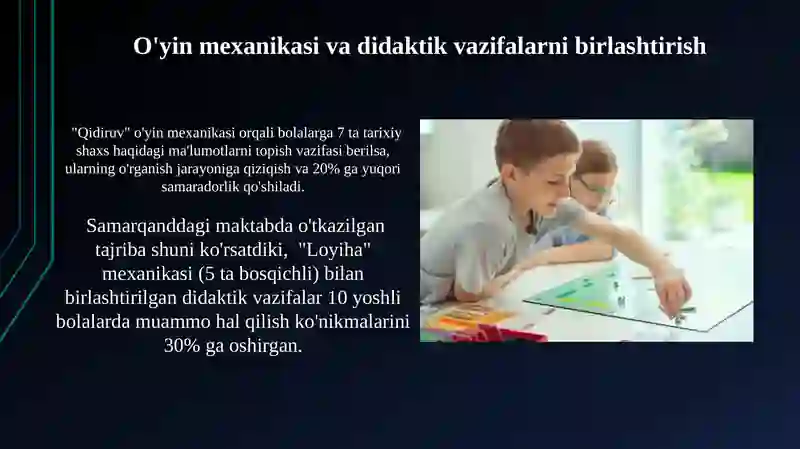 O'yin mexanikasi va didaktik vazifalarni birlashtirish

"Qidiruv" o'yin mexanikasi orqali bolalarga 7 ta tarixiy shaxs haqidagi ma'lumotlarni topish vazifasi berilsa, ularning o'rganish jarayoniga qiziqish va 20% ga yuqori samaradorlik qo'shiladi.

Samarqanddagi maktabda o'tkazilgan tajriba shuni ko'rsatdiki, "Loyiha" mexanikasi (5 ta bosqichli) bilan birlashtirilgan didaktik vazifalar 10 yoshli bolalarda muammo hal qilish ko'nikmalarini 30% ga oshirgan.